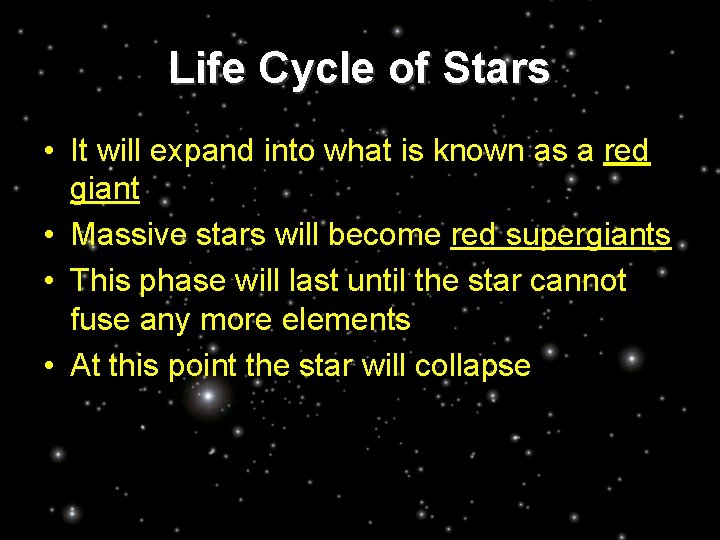 Life Cycle of Stars

• It will expand into what is known as a red giant
• Massive stars will become red supergiants
• This phase will last until the star cannot fuse any more elements
• At this point the star will collapse